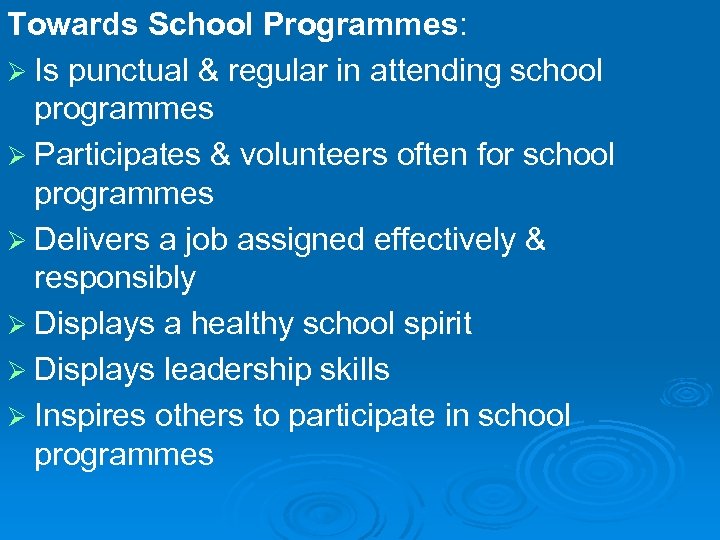 Towards School Programmes:

➢ Is punctual & regular in attending school programmes

➢ Participates & volunteers often for school programmes

➢ Delivers a job assigned effectively & responsibly

➢ Displays a healthy school spirit

➢ Displays leadership skills

➢ Inspires others to participate in school programmes